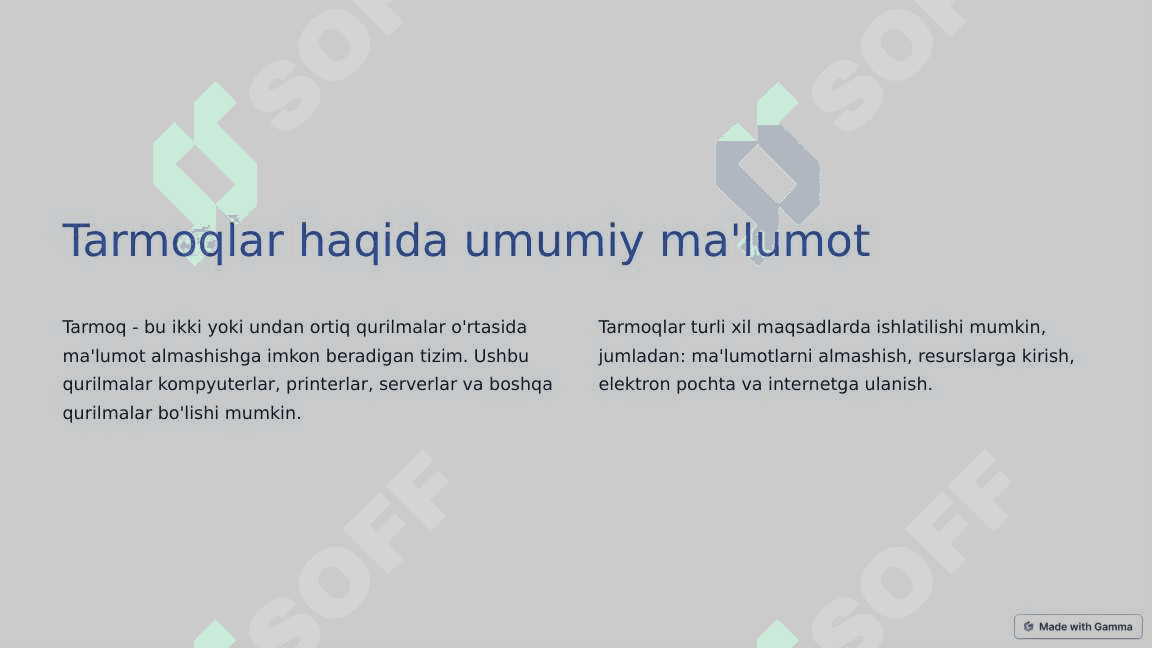 SOFF SOFF

Tarmoqlar haqida umumiy ma'lumot

Tarmoq - bu ikki yoki undan ortiq qurilmalar o'rtasida ma'lumot almashishga imkon beradigan tizim. Ushbu qurilmalar kompyuterlar, printerlar, serverlar va boshqa qurilmalar bo'lishi mumkin.

Tarmoqlar turli xil maqsadlarda ishlatilishi mumkin, jumladan: ma'lumotlarni almashish, resurslarga kirish, elektron pochta va internetga ulanish.

SOFF SOFF

Made with Gamma